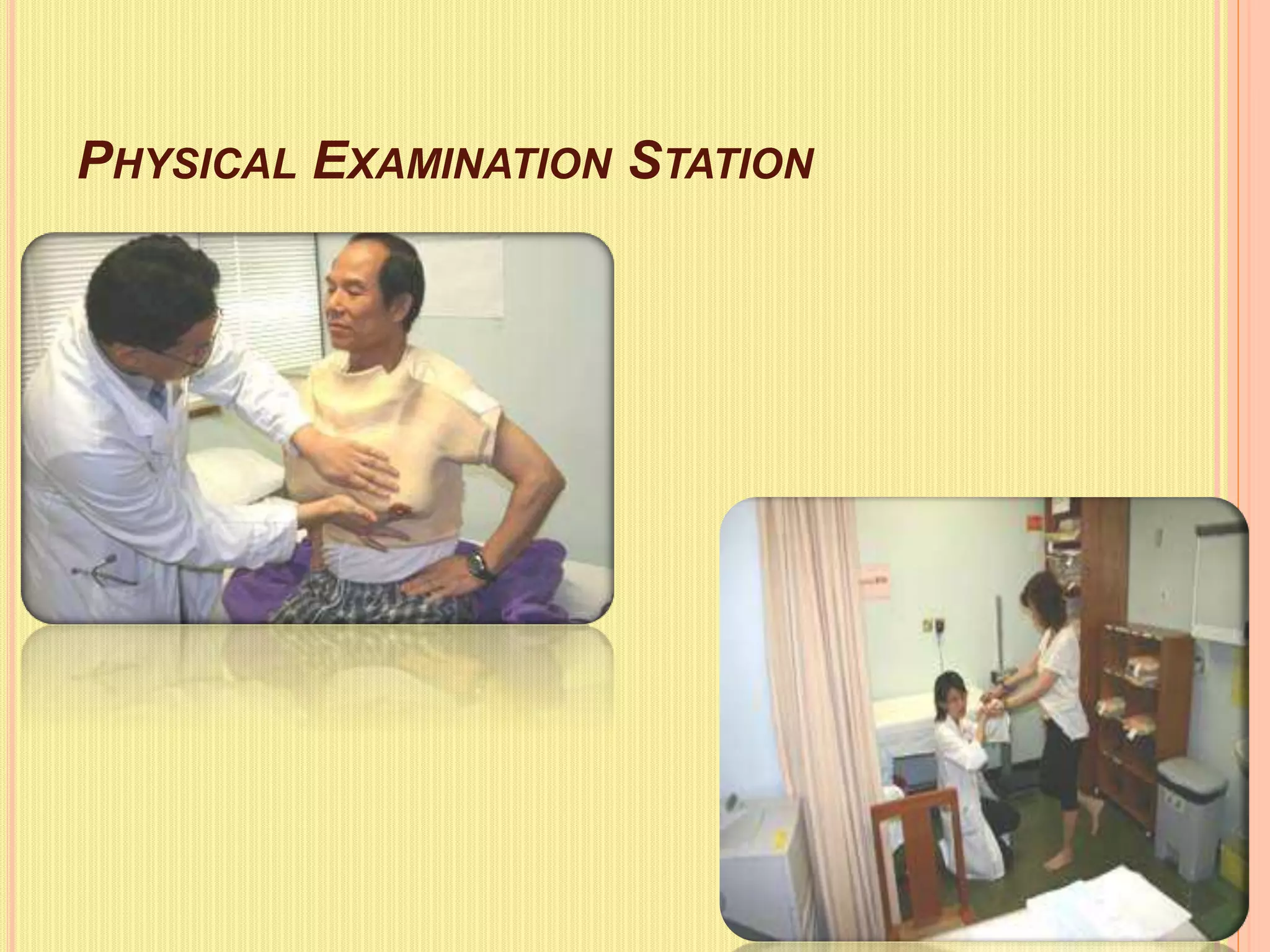 PHYSICAL EXAMINATION STATION